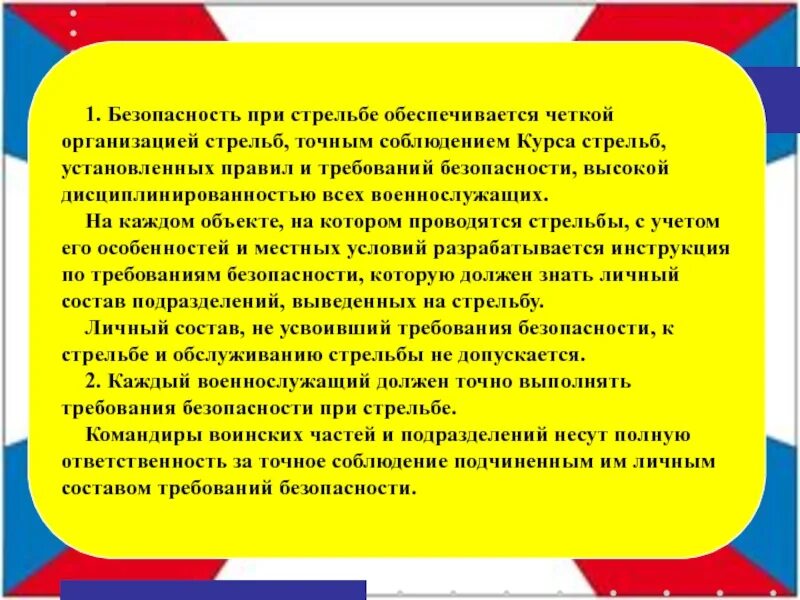 1. Безопасность при стрельбе обеспечивается четкой организацией стрельб, точным соблюдением Курса стрельб, установленных правил и требований безопасности, высокой дисциплинированностью всех военнослужащих.

На каждом объекте, на котором проводятся стрельбы, с учетом его особенностей и местных условий разрабатывается инструкция по требованиям безопасности, которую должен знать личный состав подразделений, выведенных на стрельбу.

Личный состав, не усвоивший требования безопасности, к стрельбе и обслуживанию стрельбы не допускается.

2. Каждый военнослужащий должен точно выполнять требования безопасности при стрельбе.

Командиры воинских частей и подразделений несут полную ответственность за точное соблюдение подчиненным им личным составом требований безопасности.